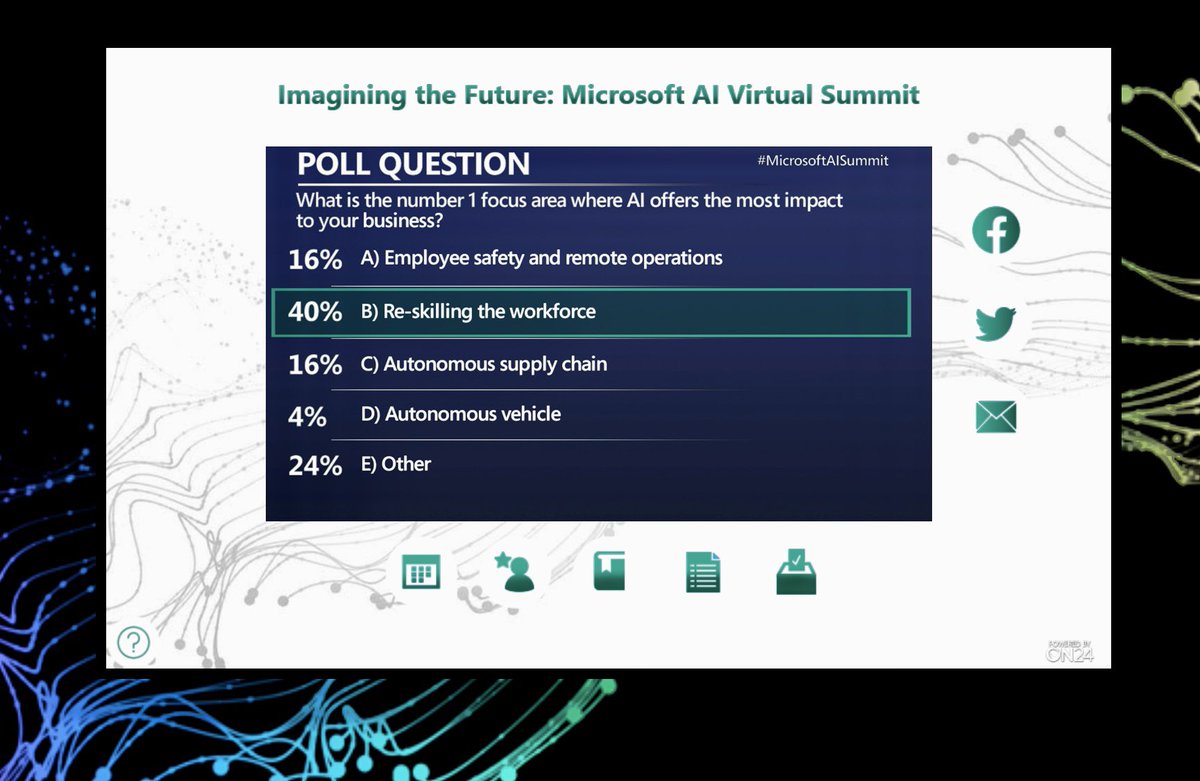 Imagining the Future: Microsoft AI Virtual Summit

POLL QUESTION

#MicrosoftAISummit

What is the number 1 focus area where AI offers the most impact to your business?

16% A) Employee safety and remote operations

40% B) Re-skilling the workforce

16% C) Autonomous supply chain

4% D) Autonomous vehicle

24% E) Other

?

POWERED BY ON24